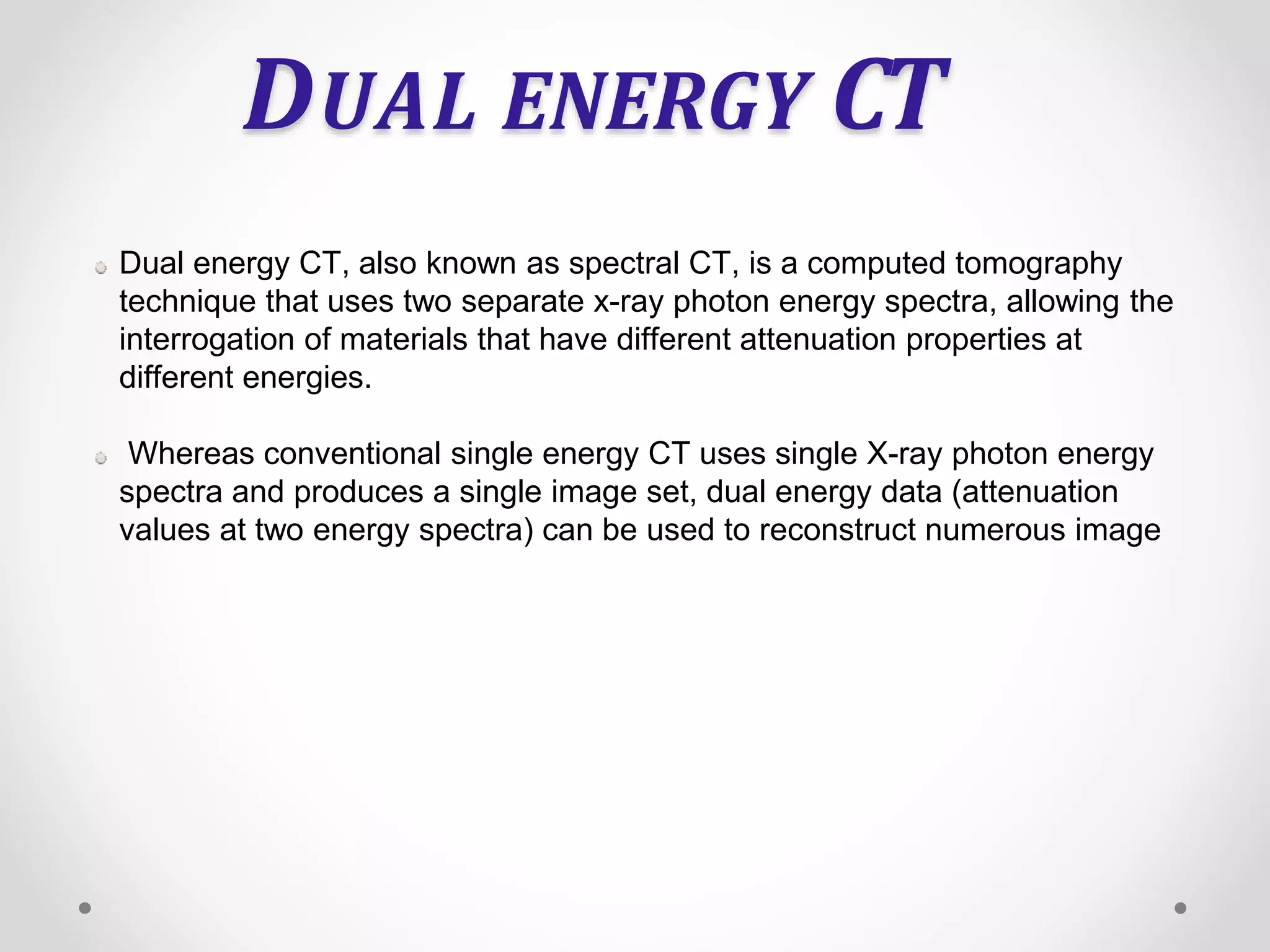 DUAL ENERGY CT

Dual energy CT, also known as spectral CT, is a computed tomography technique that uses two separate x-ray photon energy spectra, allowing the interrogation of materials that have different attenuation properties at different energies.

Whereas conventional single energy CT uses single X-ray photon energy spectra and produces a single image set, dual energy data (attenuation values at two energy spectra) can be used to reconstruct numerous image